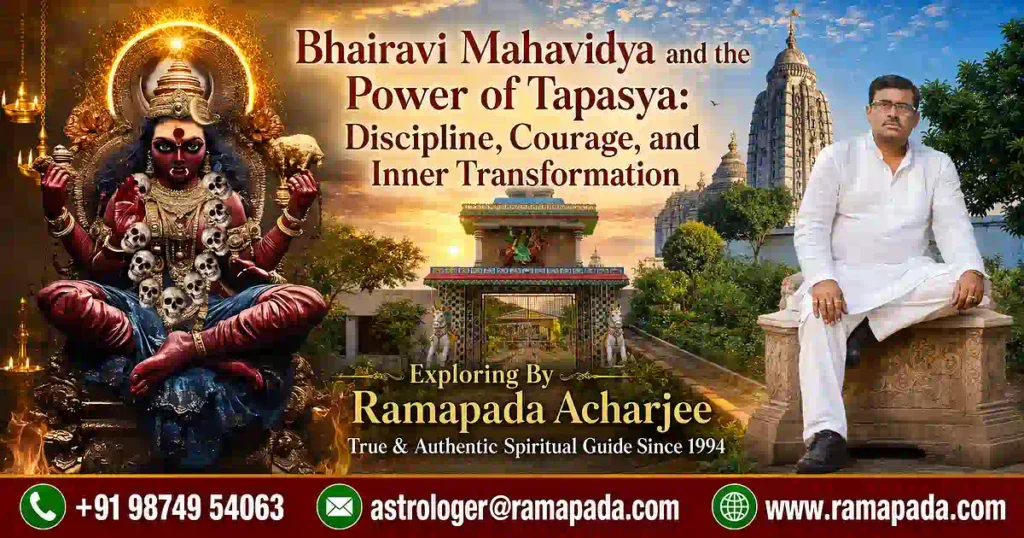 Bhairavi Mahavidya and the Power of Tapasya: Discipline, Courage, and Inner Transformation

Exploring By
Ramapada Acharjee
True & Authentic Spiritual Guide Since 1994

+91 98749 54063
astrologer@ramapada.com
www.ramapada.com